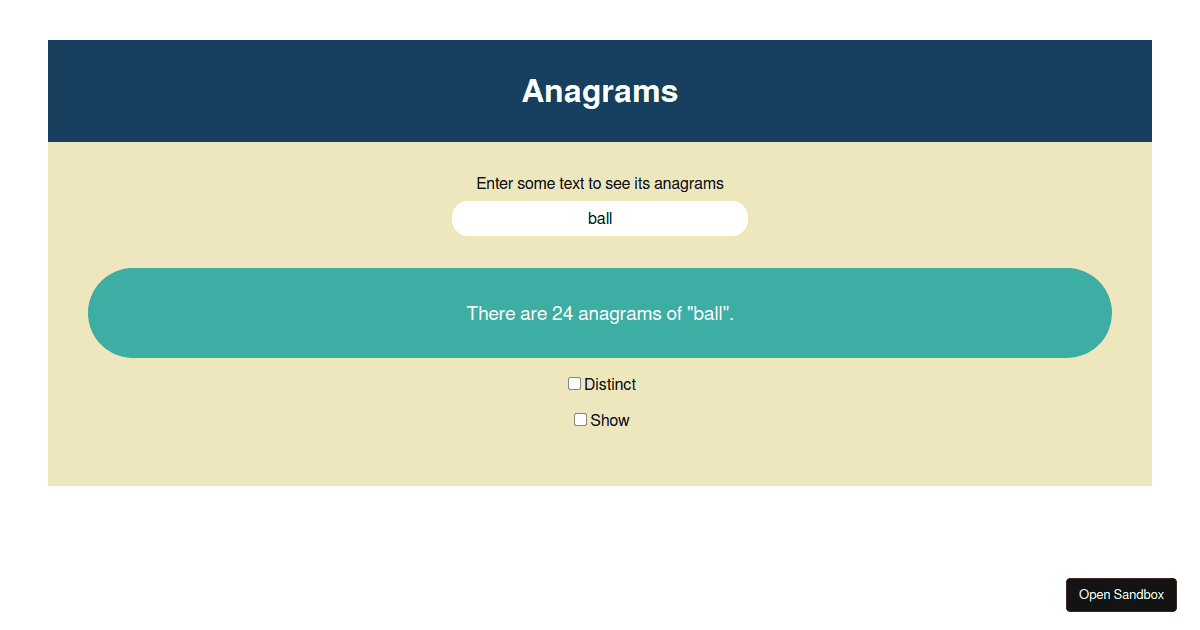 Anagrams

Enter some text to see its anagrams

ball

There are 24 anagrams of "ball".

Distinct

Show

Open Sandbox